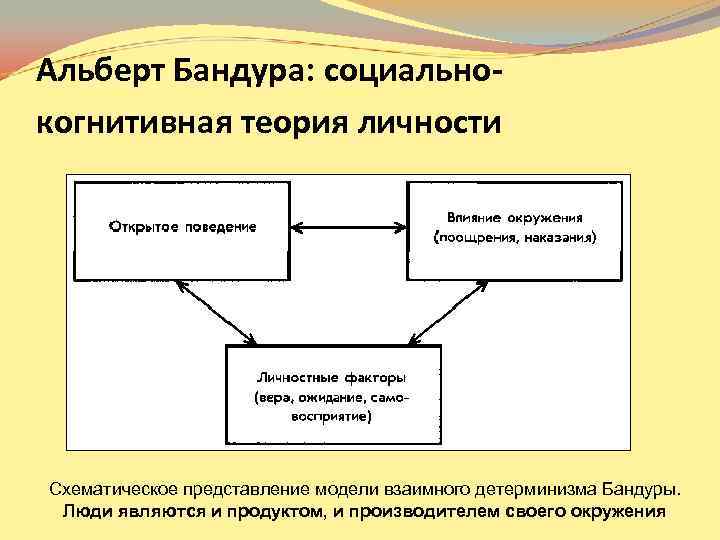 Альберт Бандура: социально-когнитивная теория личности

Открытое поведение

Влияние окружения (поощрения, наказания)

Личностные факторы (вера, ожидание, самовосприятие)

Схематическое представление модели взаимного детерминизма Бандуры.
Люди являются и продуктом, и производителем своего окружения